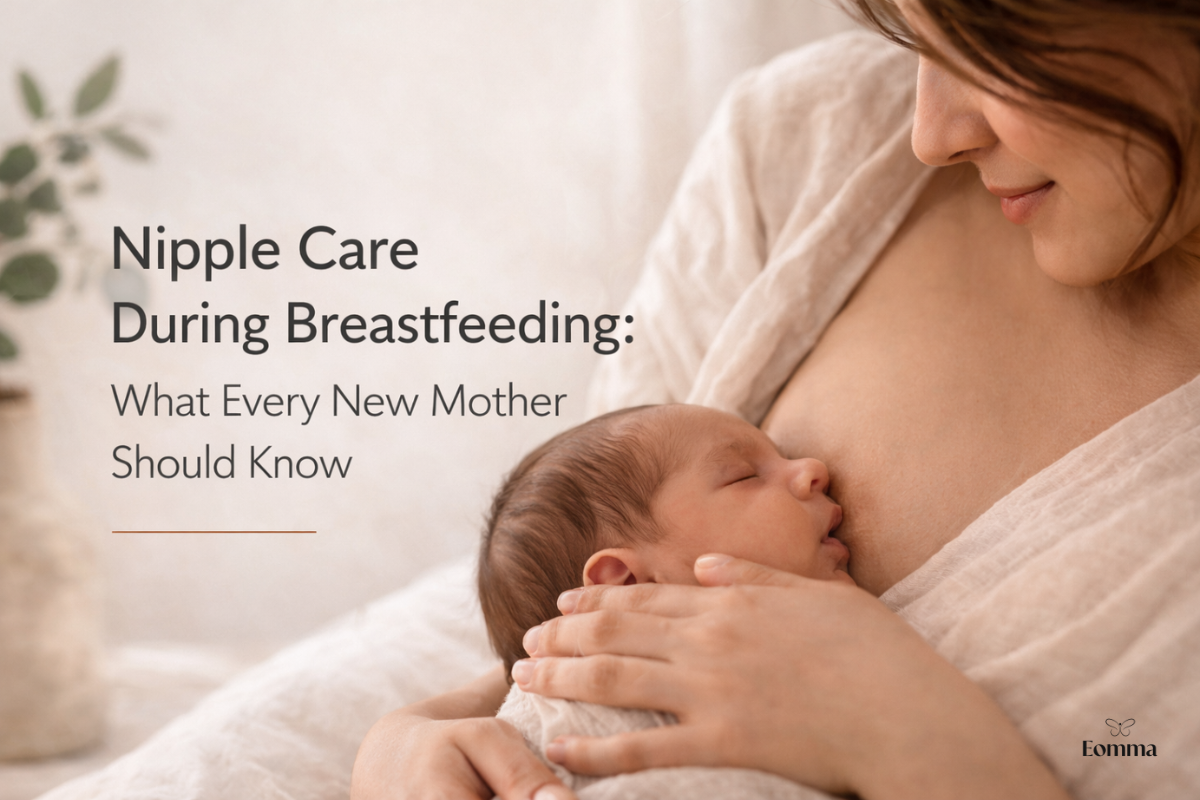 Nipple Care During Breastfeeding:

What Every New Mother Should Know

Eomma